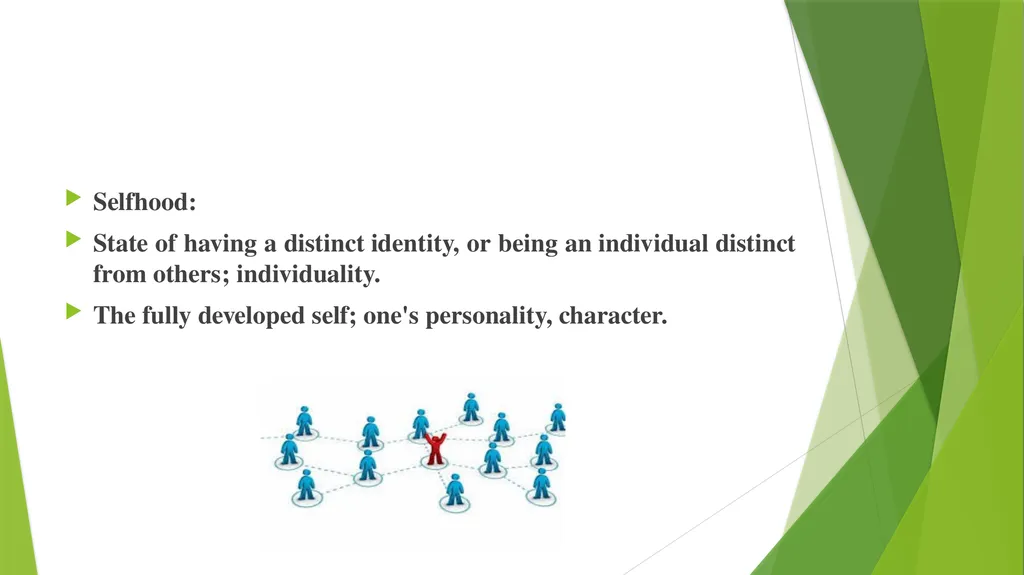 Selfhood:

State of having a distinct identity, or being an individual distinct from others; individuality.

The fully developed self; one's personality, character.